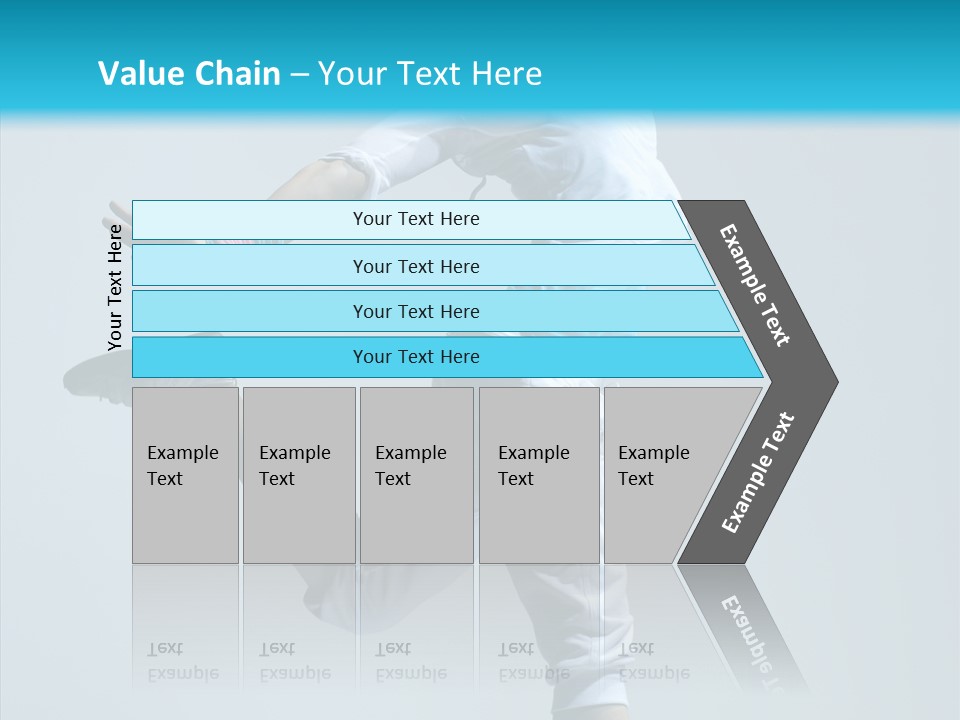 Value Chain – Your Text Here

Your Text Here

Your Text Here

Your Text Here

Your Text Here

Your Text Here

Example Text

Example Text

Example Text

Example Text

Example Text

Example Text

Example Text